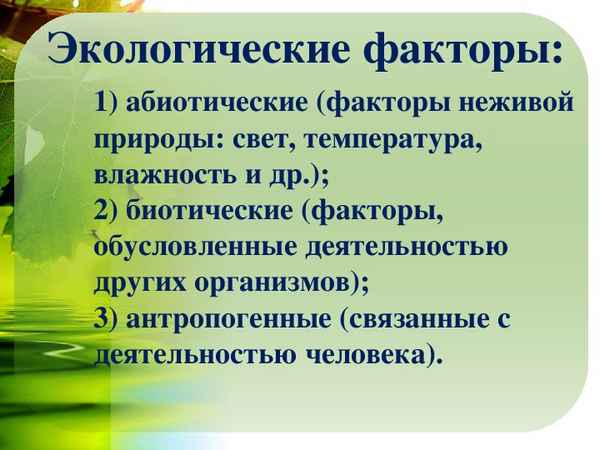 Экологические факторы:

1) абиотические (факторы неживой природы: свет, температура, влажность и др.);
2) биотические (факторы, обусловленные деятельностью других организмов);
3) антропогенные (связанные с деятельностью человека).